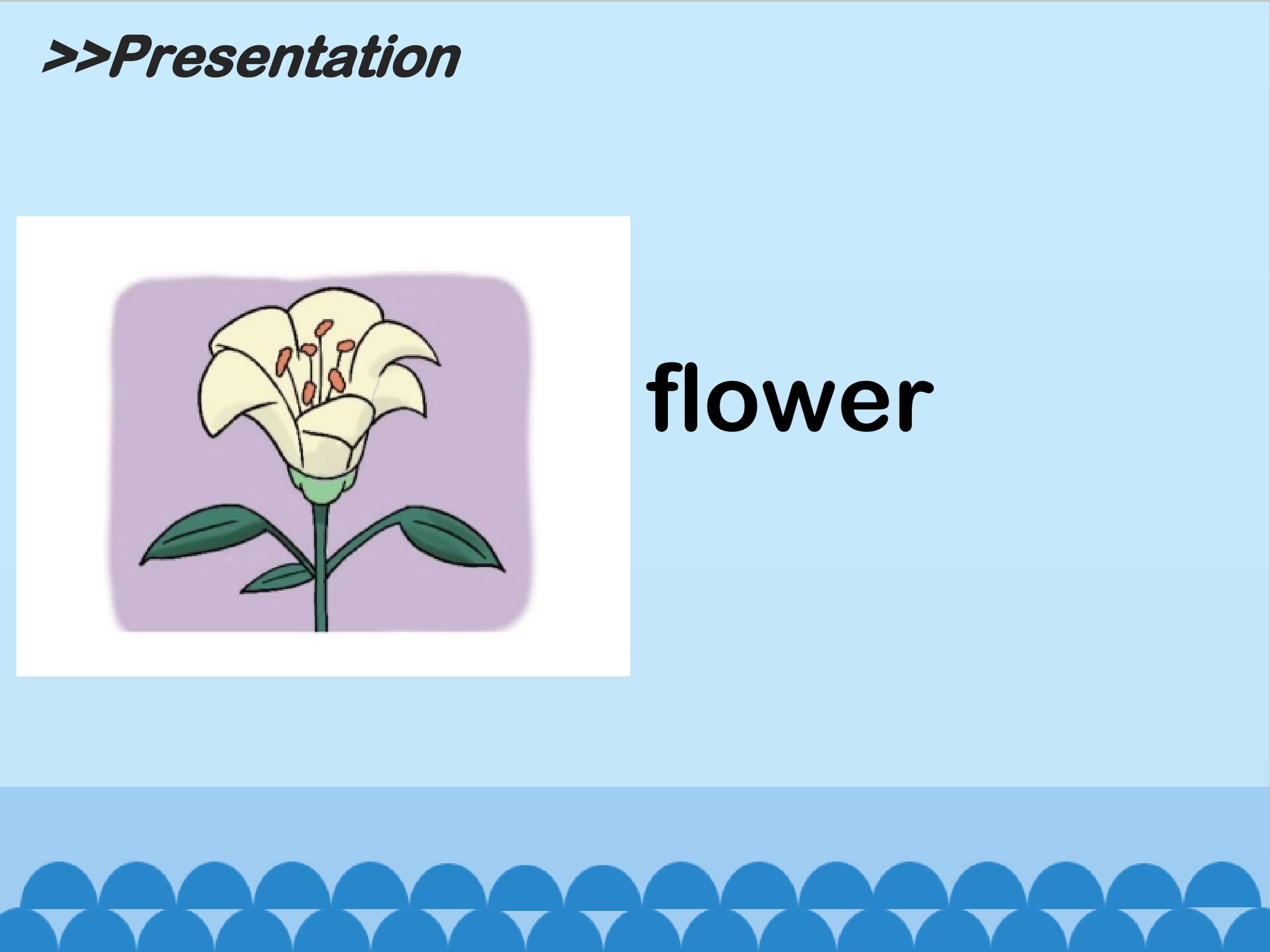 >>Presentation

flower